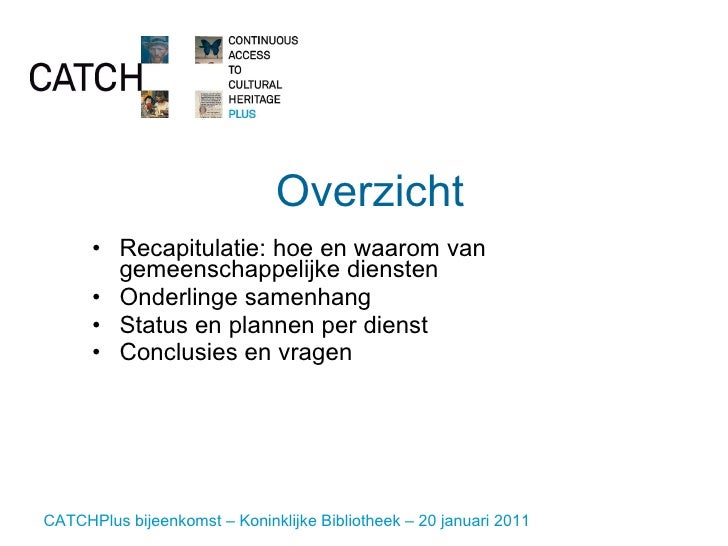 CATCH

CONTINUOUS ACCESS TO CULTURAL HERITAGE PLUS

Overzicht

• Recapitulatie: hoe en waarom van gemeenschappelijke diensten
• Onderlinge samenhang
• Status en plannen per dienst
• Conclusies en vragen

CATCHPlus bijeenkomst – Koninklijke Bibliotheek – 20 januari 2011